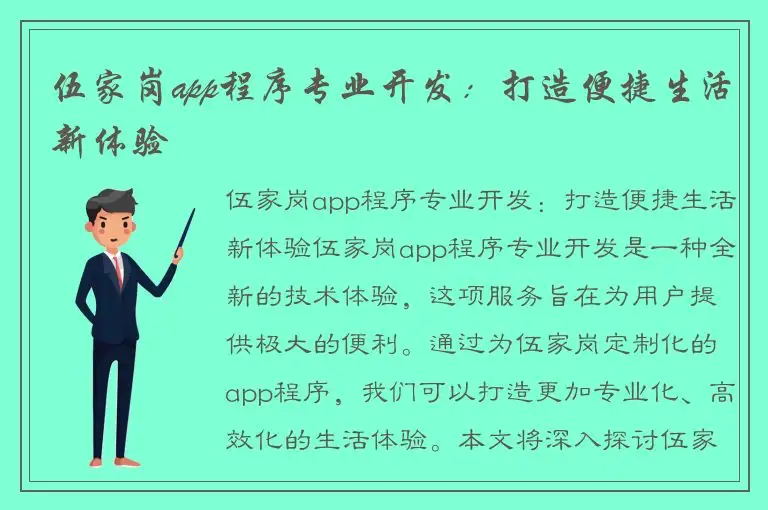 伍家岗app程序专业开发：打造便捷生活新体验

伍家岗app程序专业开发：打造便捷生活新体验伍家岗app程序专业开发是一种全新的技术体验，这项服务旨在为用户提供极大的便利。通过为伍家岗定制化的app程序，我们可以打造更加专业化、高效化的生活体验。本文将深入探讨伍家